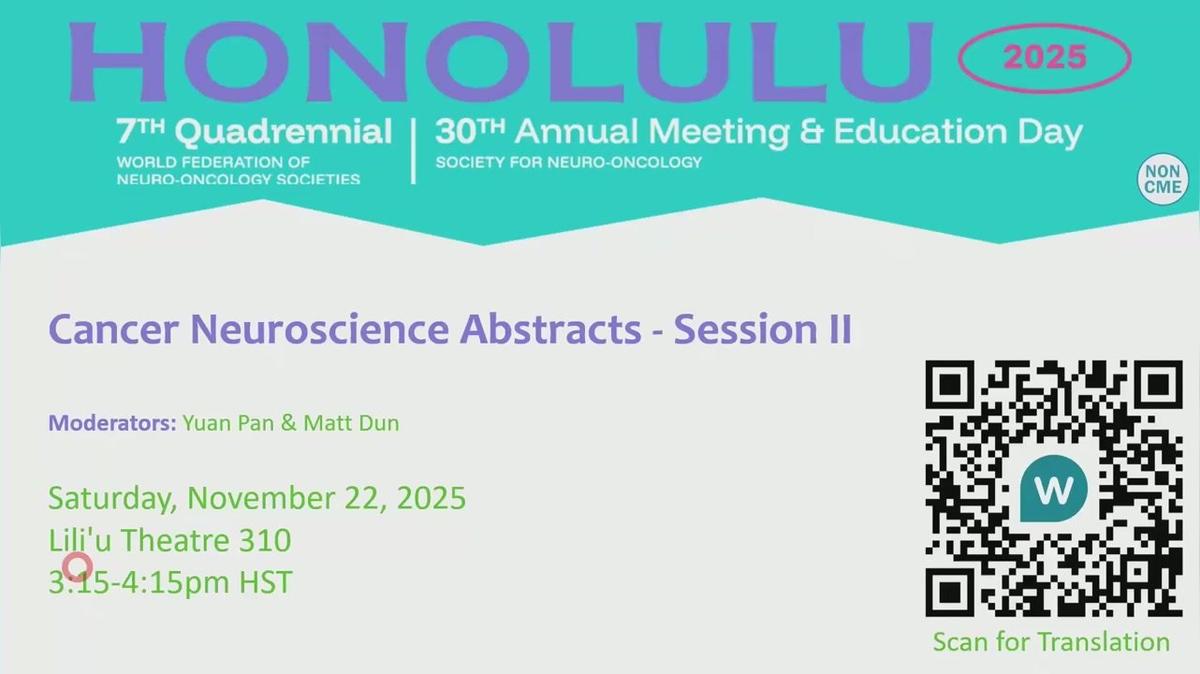 HONOLULU 2025

7TH Quadrennial
WORLD FEDERATION OF NEURO-ONCOLOGY SOCIETIES

30TH Annual Meeting & Education Day
SOCIETY FOR NEURO-ONCOLOGY

NON CME

Cancer Neuroscience Abstracts - Session II

Moderators: Yuan Pan & Matt Dun

Saturday, November 22, 2025
Lili'u Theatre 310
3:15-4:15pm HST

W

Scan for Translation